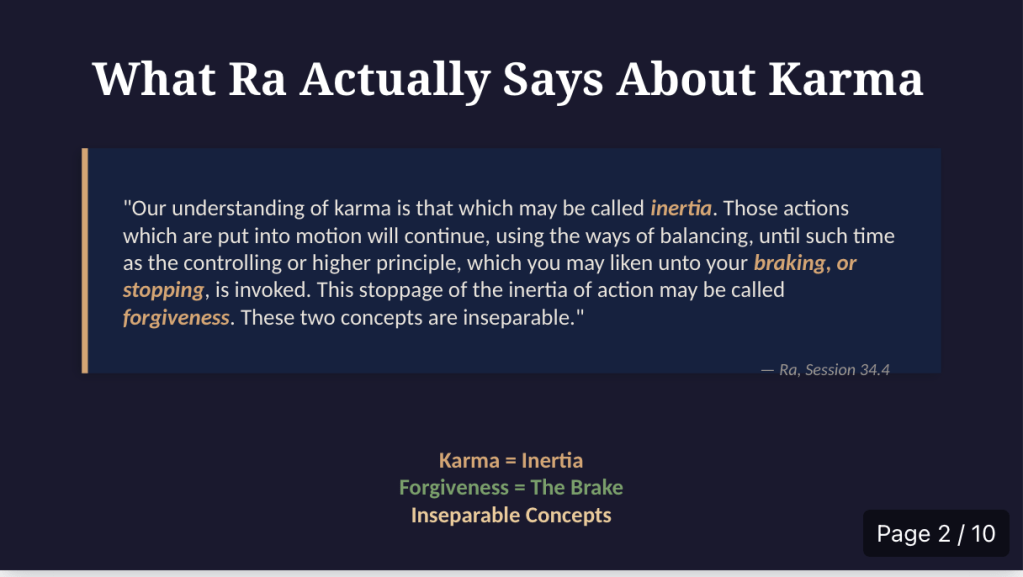 What Ra Actually Says About Karma

"Our understanding of karma is that which may be called inertia. Those actions which are put into motion will continue, using the ways of balancing, until such time as the controlling or higher principle, which you may liken unto your braking, or stopping, is invoked. This stoppage of the inertia of action may be called forgiveness. These two concepts are inseparable."

— Ra, Session 34.4

Karma = Inertia
Forgiveness = The Brake
Inseparable Concepts

Page 2 / 10